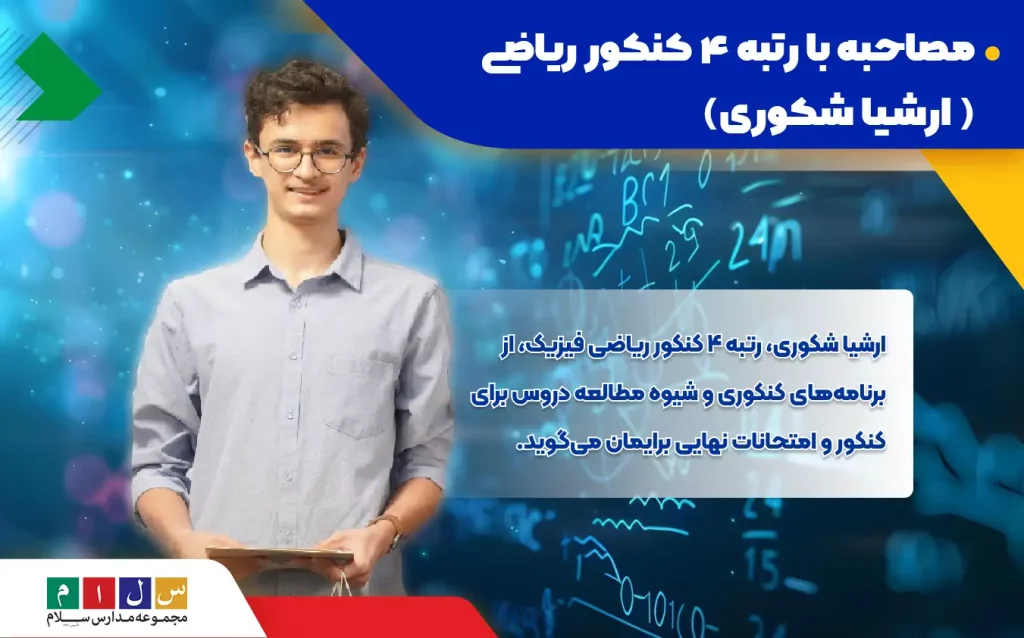 مصاحبه با رتبه ۴ کنکور ریاضی
( ارشیا شکوری )

ارشیا شکوری، رتبه ۴ کنکور ریاضی فیزیک، از برنامه‌های کنکوری و شیوه مطالعه دروس برای کنکور و امتحانات نهایی برایمان می‌گوید.

س ل ا م
مجموعه مدارس سلام